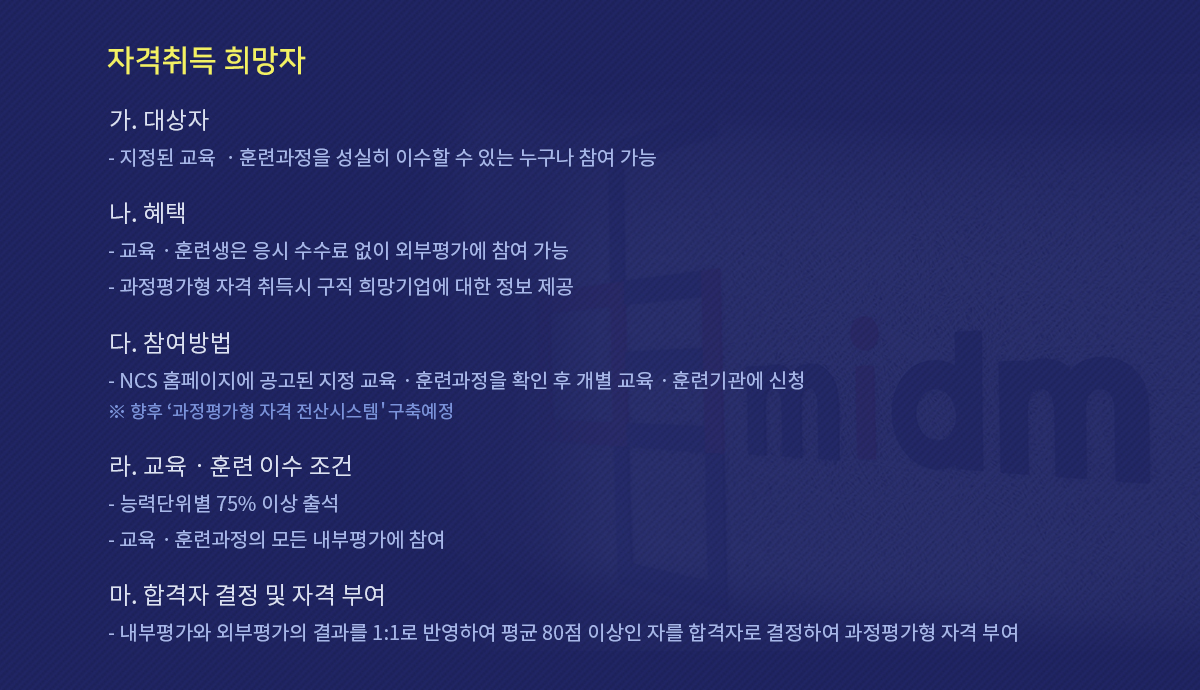 자격취득 희망자

가. 대상자

- 지정된 교육 · 훈련과정을 성실히 이수할 수 있는 누구나 참여 가능

나. 혜택

- 교육 · 훈련생은 응시 수수료 없이 외부평가에 참여 가능

- 과정평가형 자격 취득시 구직 희망기업에 대한 정보 제공

다. 참여방법

- NCS 홈페이지에 공고된 지정 교육 · 훈련과정을 확인 후 개별 교육 · 훈련기관에 신청

※ 향후 '과정평가형 자격 전산시스템' 구축예정

라. 교육 · 훈련 이수 조건

- 능력단위별 75% 이상 출석

- 교육 · 훈련과정의 모든 내부평가에 참여

마. 합격자 결정 및 자격 부여

- 내부평가와 외부평가의 결과를 1:1로 반영하여 평균 80점 이상인 자를 합격자로 결정하여 과정평가형 자격 부여

midm